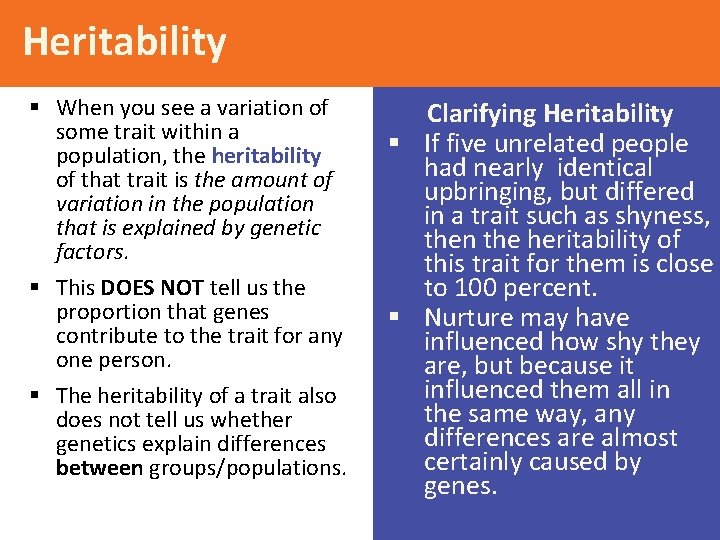 Heritability

▪ When you see a variation of some trait within a population, the heritability of that trait is the amount of variation in the population that is explained by genetic factors.

▪ This DOES NOT tell us the proportion that genes contribute to the trait for any one person.

▪ The heritability of a trait also does not tell us whether genetics explain differences between groups/populations.

Clarifying Heritability

▪ If five unrelated people had nearly identical upbringing, but differed in a trait such as shyness, then the heritability of this trait for them is close to 100 percent.

▪ Nurture may have influenced how shy they are, but because it influenced them all in the same way, any differences are almost certainly caused by genes.